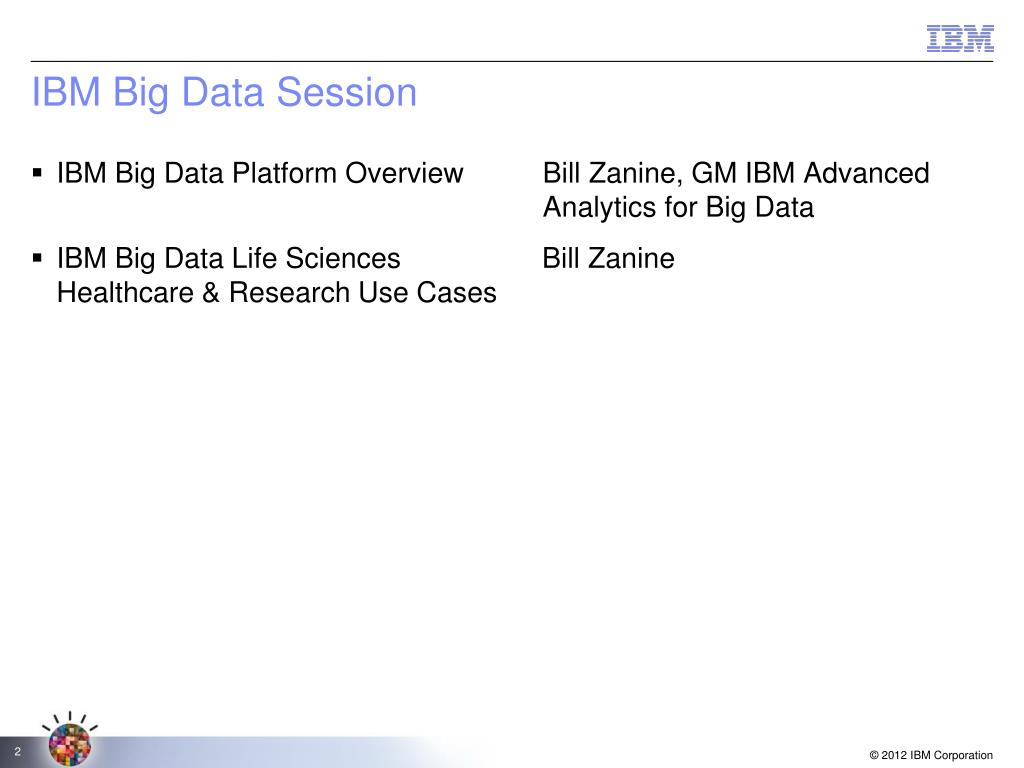 IBM

IBM Big Data Session

▪ IBM Big Data Platform Overview Bill Zanine, GM IBM Advanced Analytics for Big Data

▪ IBM Big Data Life Sciences Healthcare & Research Use Cases Bill Zanine

2

© 2012 IBM Corporation